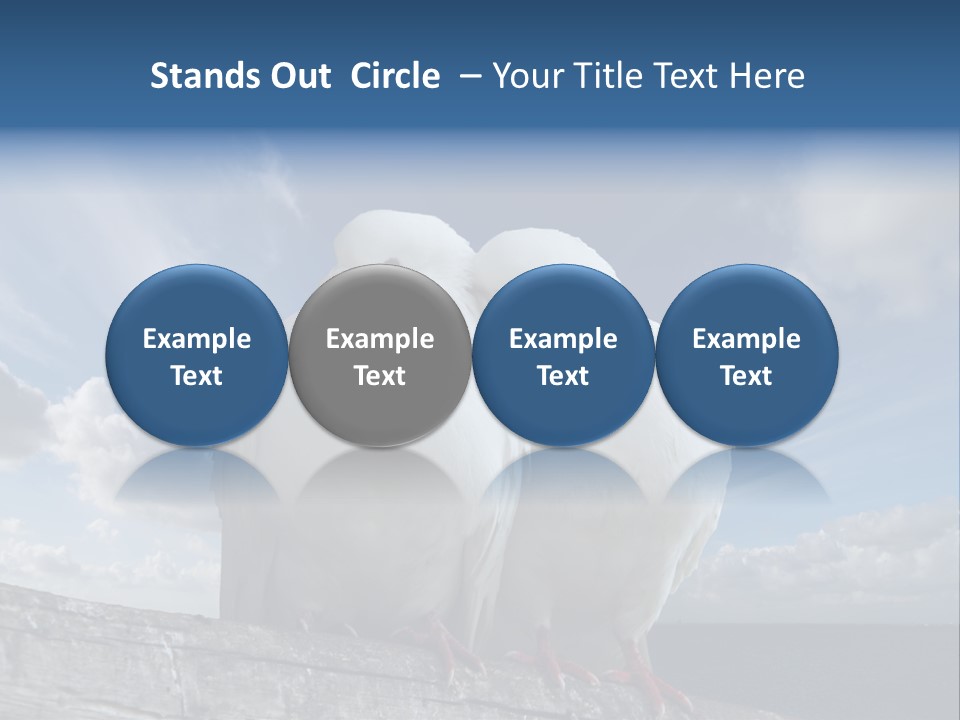 Stands Out Circle – Your Title Text Here

Example Text

Example Text

Example Text

Example Text